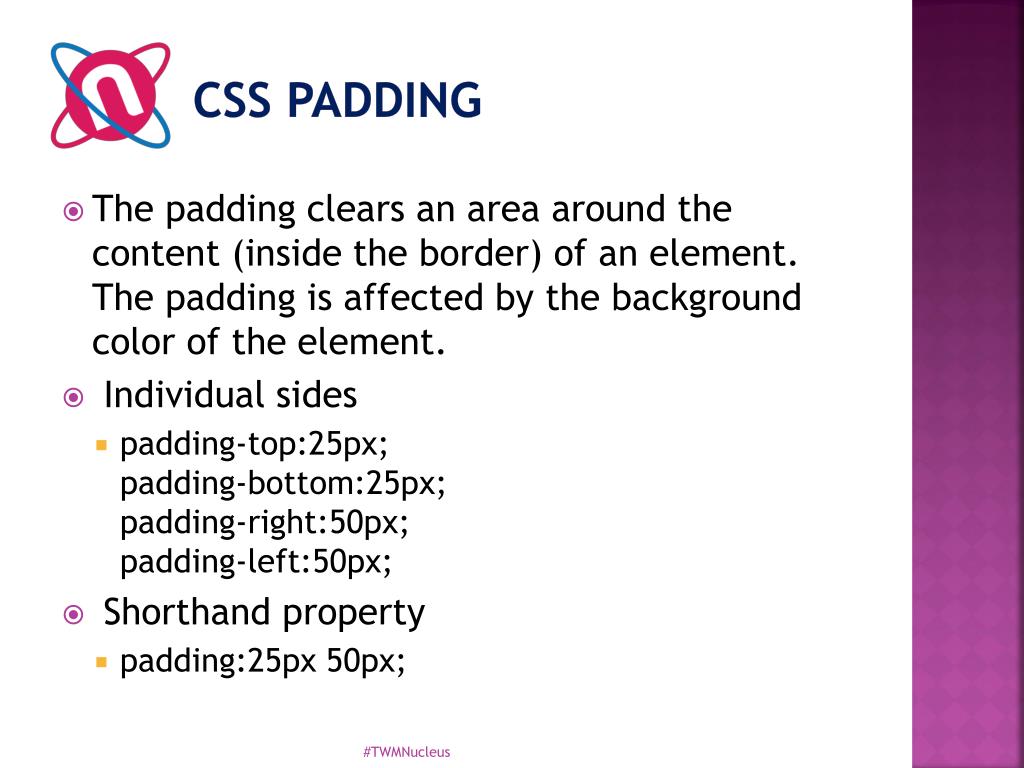 CSS PADDING

The padding clears an area around the content (inside the border) of an element. The padding is affected by the background color of the element.

Individual sides

padding-top:25px;
padding-bottom:25px;
padding-right:50px;
padding-left:50px;

Shorthand property

padding:25px 50px;

#TWMNucleus